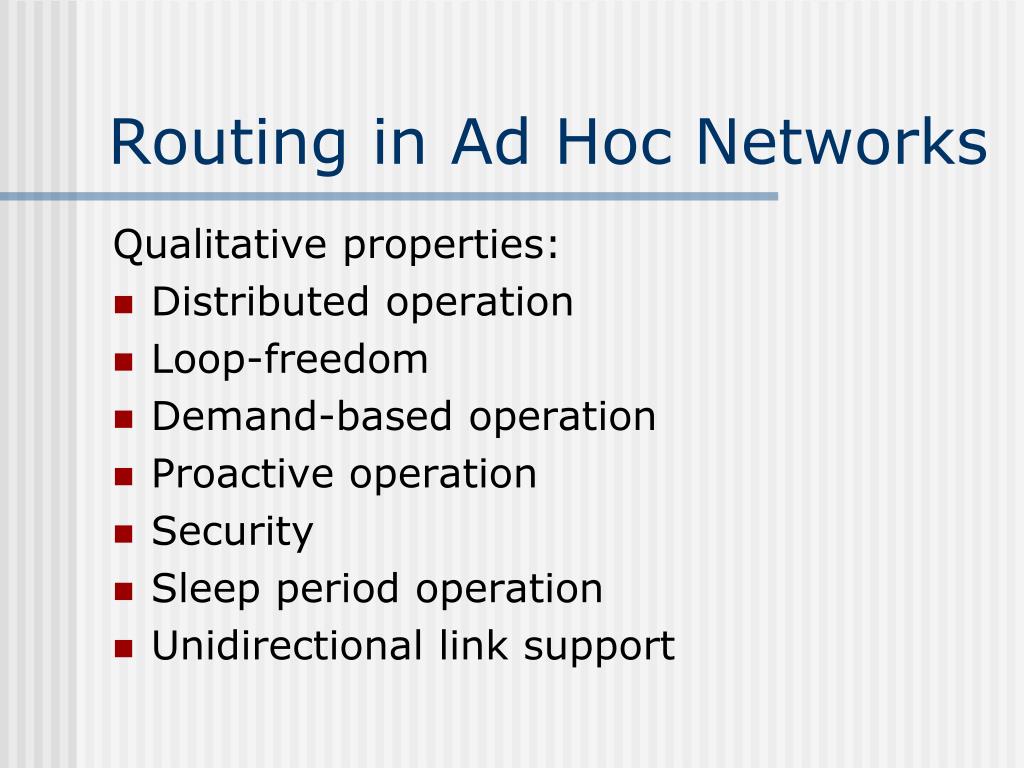 Routing in Ad Hoc Networks

Qualitative properties:
- Distributed operation
- Loop-freedom
- Demand-based operation
- Proactive operation
- Security
- Sleep period operation
- Unidirectional link support